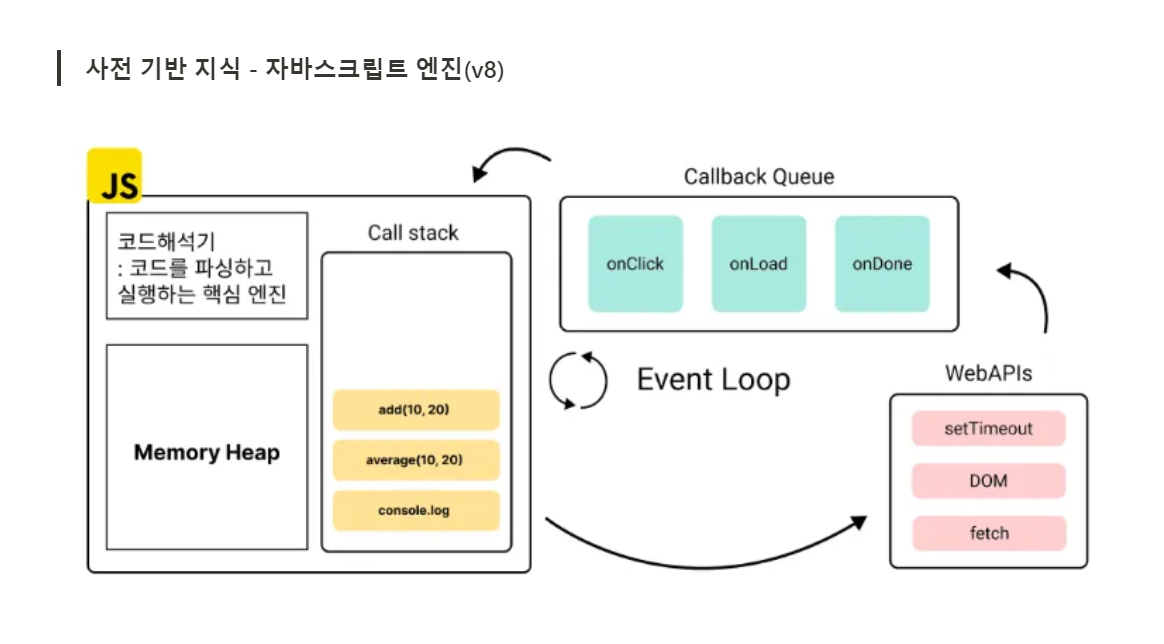 사전 기반 지식 - 자바스크립트 엔진(v8)

JS

코드해석기
: 코드를 파싱하고
실행하는 핵심 엔진

Memory Heap

Call stack

add(10, 20)

average(10, 20)

console.log

Callback Queue

onClick

onLoad

onDone

Event Loop

WebAPIs

setTimeout

DOM

fetch